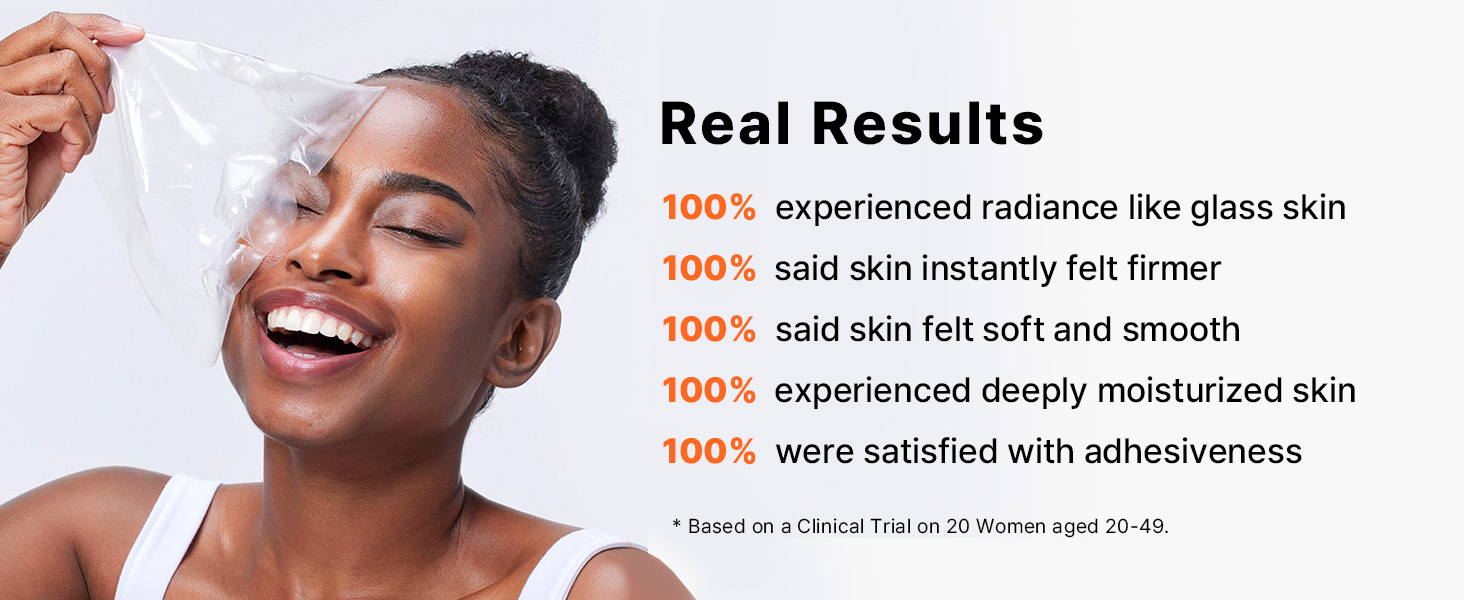 Real Results

100% experienced radiance like glass skin

100% said skin instantly felt firmer

100% said skin felt soft and smooth

100% experienced deeply moisturized skin

100% were satisfied with adhesiveness

* Based on a Clinical Trial on 20 Women aged 20-49.